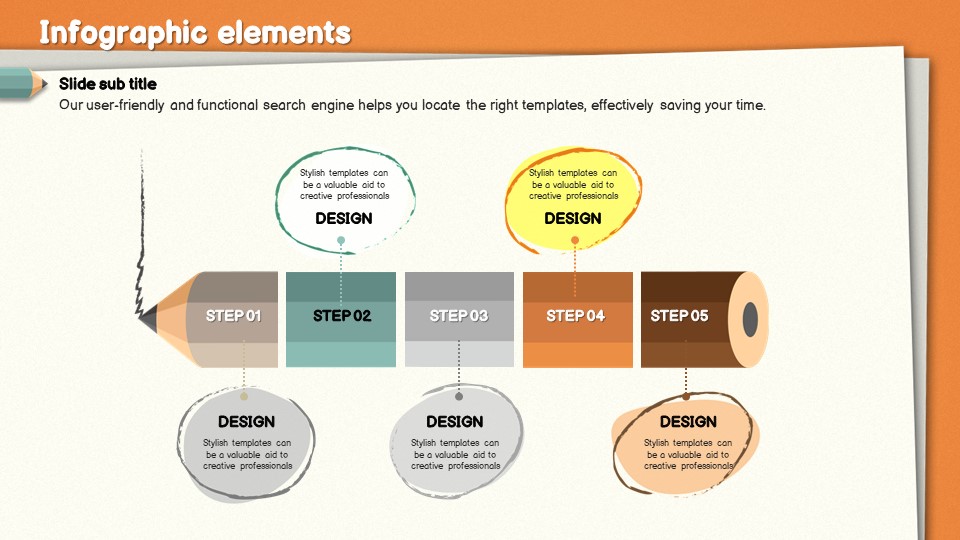 Infographic elements

Slide sub title
Our user-friendly and functional search engine helps you locate the right templates, effectively saving your time.

Stylish templates can be a valuable aid to creative professionals
DESIGN

Stylish templates can be a valuable aid to creative professionals
DESIGN

STEP 01
STEP 02
STEP 03
STEP 04
STEP 05

DESIGN
Stylish templates can be a valuable aid to creative professionals

DESIGN
Stylish templates can be a valuable aid to creative professionals

DESIGN
Stylish templates can be a valuable aid to creative professionals